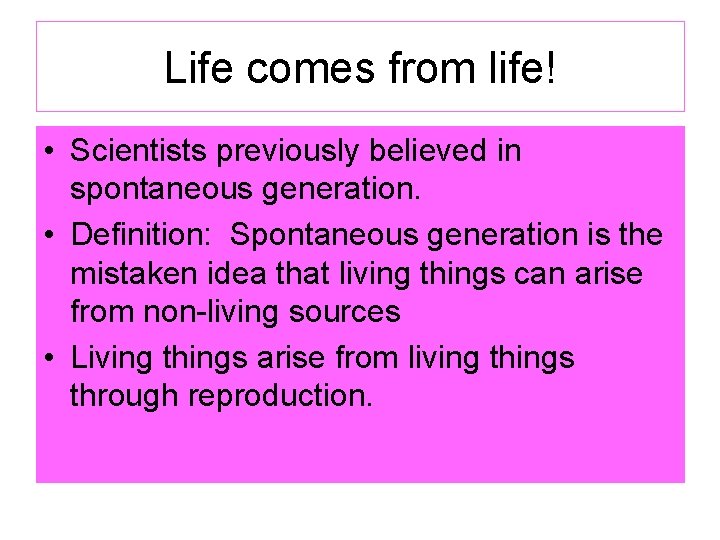 Life comes from life!

• Scientists previously believed in spontaneous generation.
• Definition: Spontaneous generation is the mistaken idea that living things can arise from non-living sources
• Living things arise from living things through reproduction.